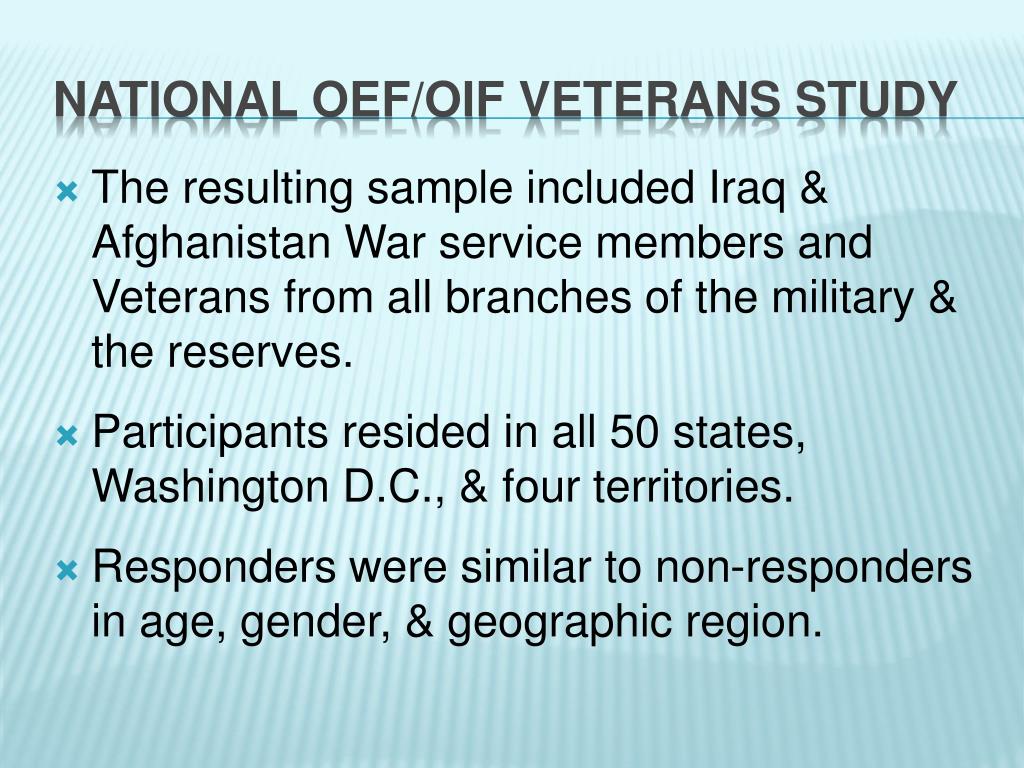 NATIONAL OEF/OIF VETERANS STUDY

The resulting sample included Iraq & Afghanistan War service members and Veterans from all branches of the military & the reserves.

Participants resided in all 50 states, Washington D.C., & four territories.

Responders were similar to non-responders in age, gender, & geographic region.